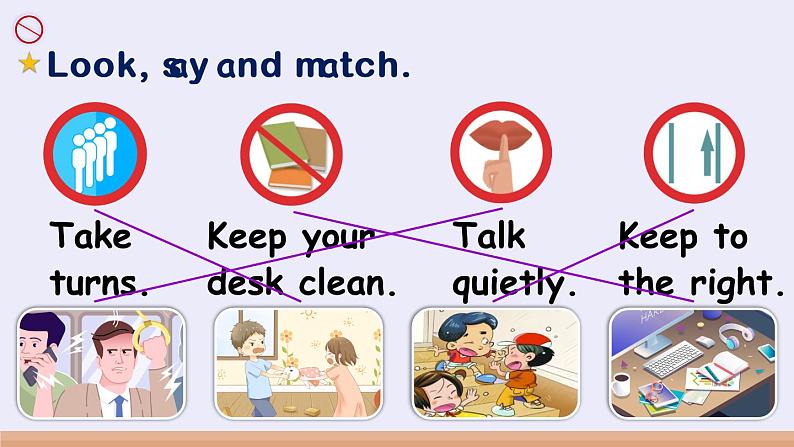 Look, say and match.

Take turns.

Keep your desk clean.

Talk quietly.

Keep to the right.